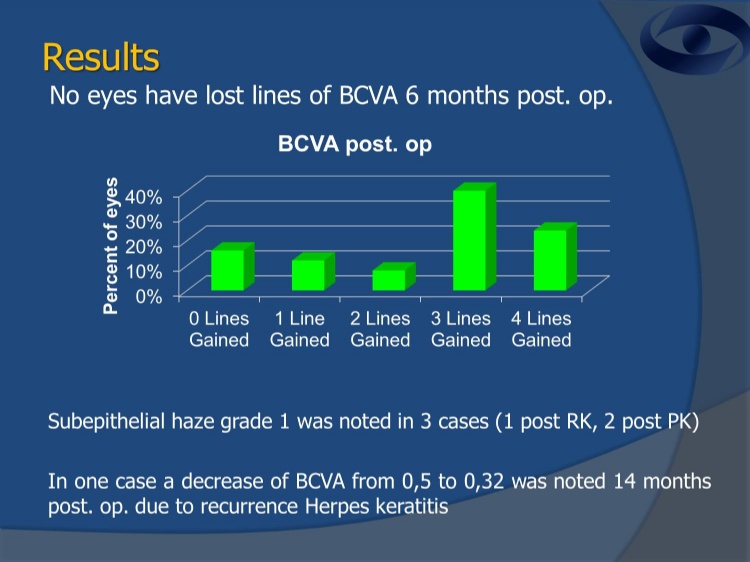 Results

No eyes have lost lines of BCVA 6 months post. op.

BCVA post. op

Percent of eyes

40%
30%
20%
10%
0%

0 Lines Gained
1 Line Gained
2 Lines Gained
3 Lines Gained
4 Lines Gained

Subepithelial haze grade 1 was noted in 3 cases (1 post RK, 2 post PK)

In one case a decrease of BCVA from 0,5 to 0,32 was noted 14 months post. op. due to recurrence Herpes keratitis